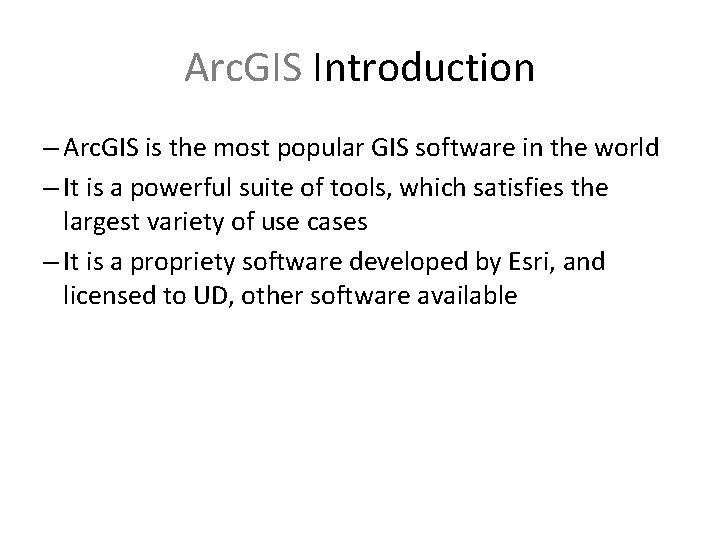 ArcGIS Introduction

– ArcGIS is the most popular GIS software in the world

– It is a powerful suite of tools, which satisfies the largest variety of use cases

– It is a propriety software developed by Esri, and licensed to UD, other software available